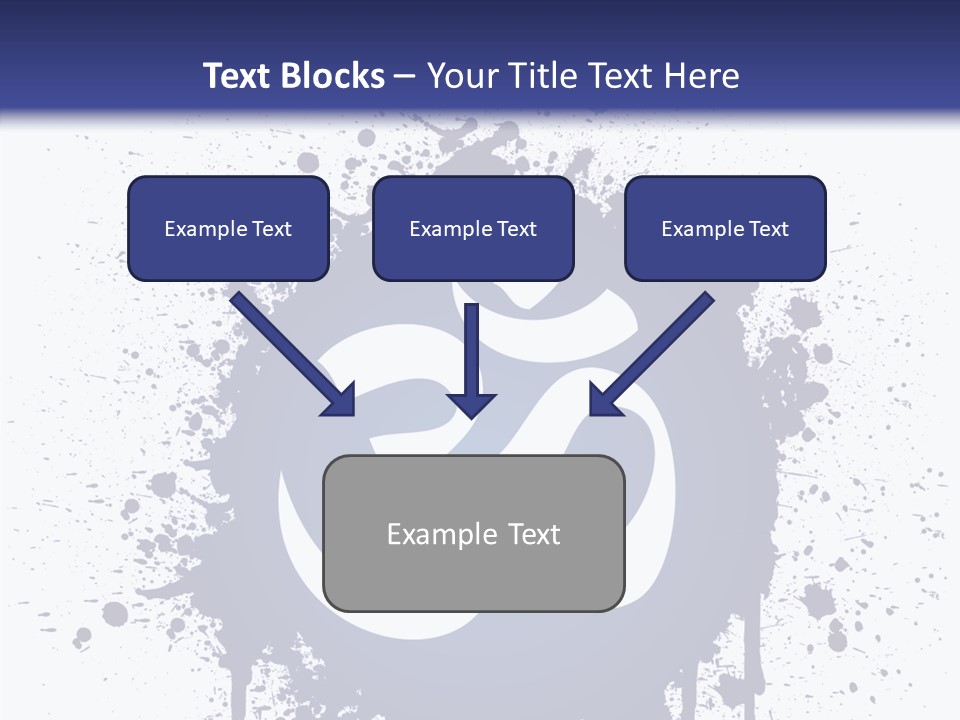 Text Blocks – Your Title Text Here

Example Text

Example Text

Example Text

Example Text